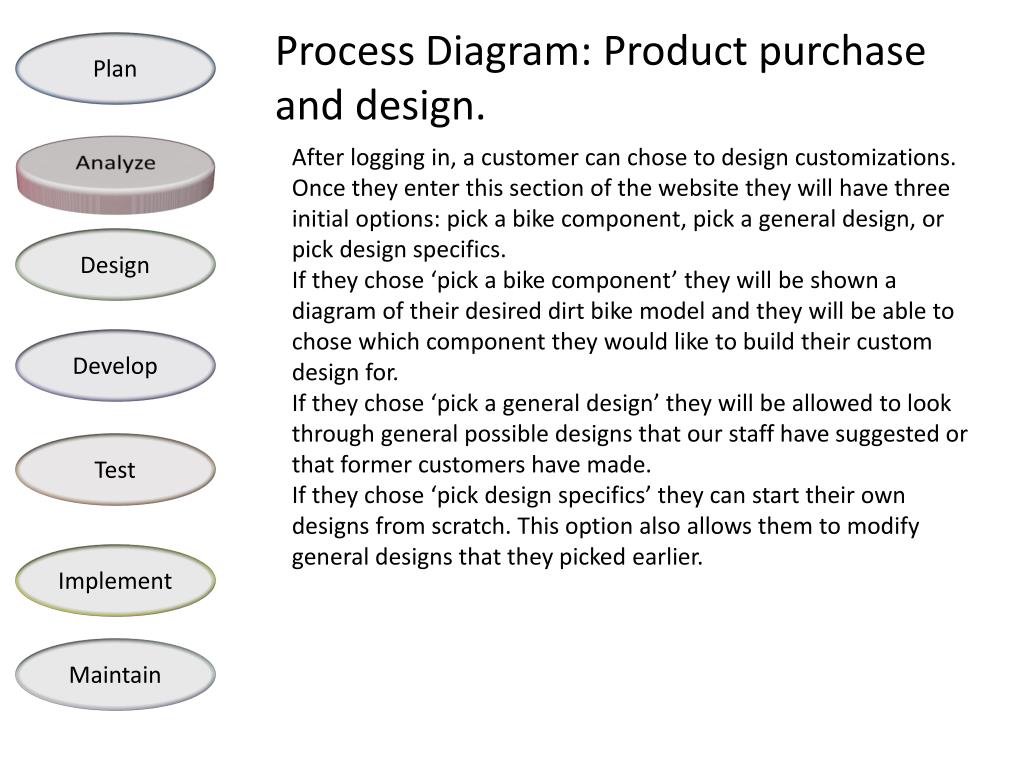 Plan

Analyze

Design

Develop

Test

Implement

Maintain

Process Diagram: Product purchase and design.

After logging in, a customer can chose to design customizations. Once they enter this section of the website they will have three initial options: pick a bike component, pick a general design, or pick design specifics.
If they chose ‘pick a bike component’ they will be shown a diagram of their desired dirt bike model and they will be able to chose which component they would like to build their custom design for.
If they chose ‘pick a general design’ they will be allowed to look through general possible designs that our staff have suggested or that former customers have made.
If they chose ‘pick design specifics’ they can start their own designs from scratch. This option also allows them to modify general designs that they picked earlier.